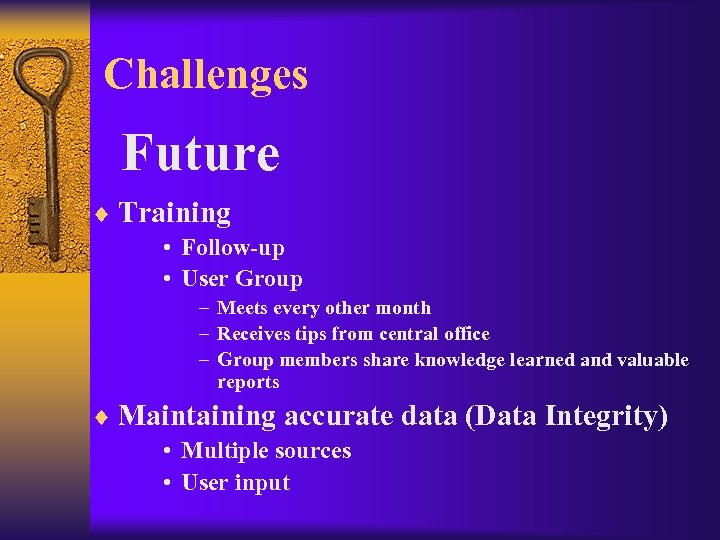 Challenges

Future

♦ Training

• Follow-up
• User Group
  – Meets every other month
  – Receives tips from central office
  – Group members share knowledge learned and valuable reports

♦ Maintaining accurate data (Data Integrity)

• Multiple sources
• User input